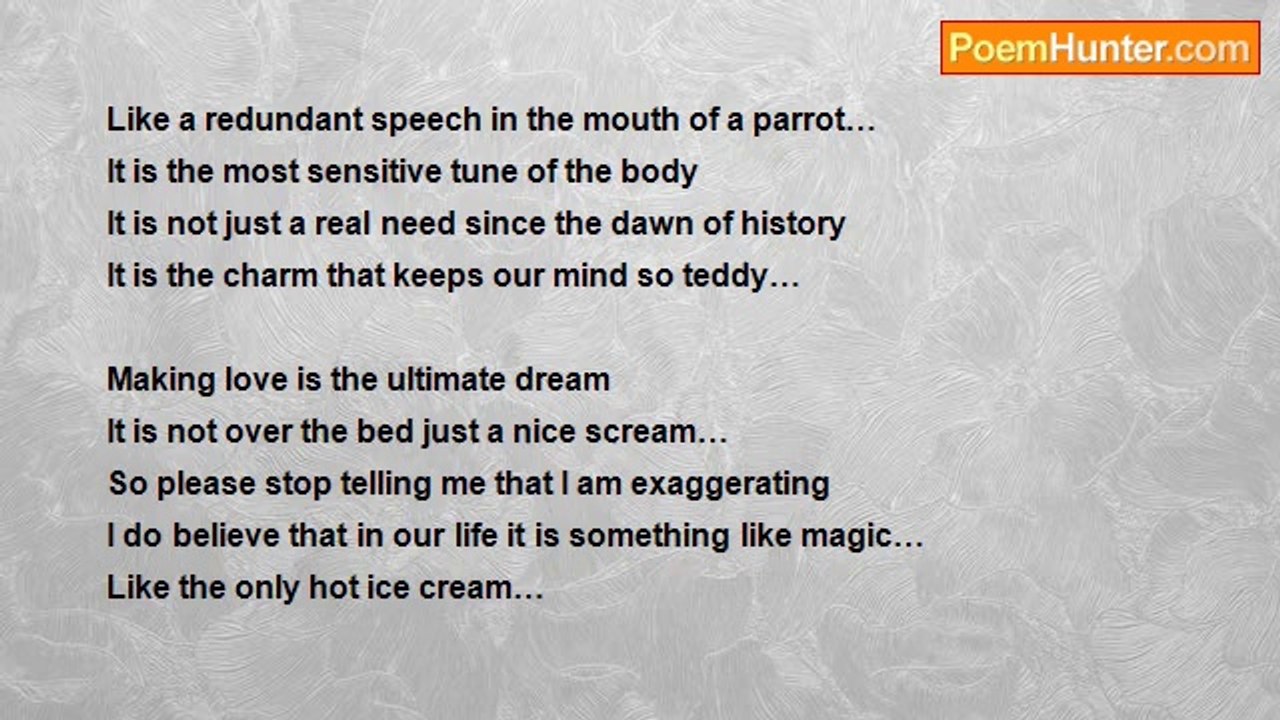 PoemHunter.com

Like a redundant speech in the mouth of a parrot…
It is the most sensitive tune of the body
It is not just a real need since the dawn of history
It is the charm that keeps our mind so teddy…

Making love is the ultimate dream
It is not over the bed just a nice scream…
So please stop telling me that I am exaggerating
I do believe that in our life it is something like magic…
Like the only hot ice cream…